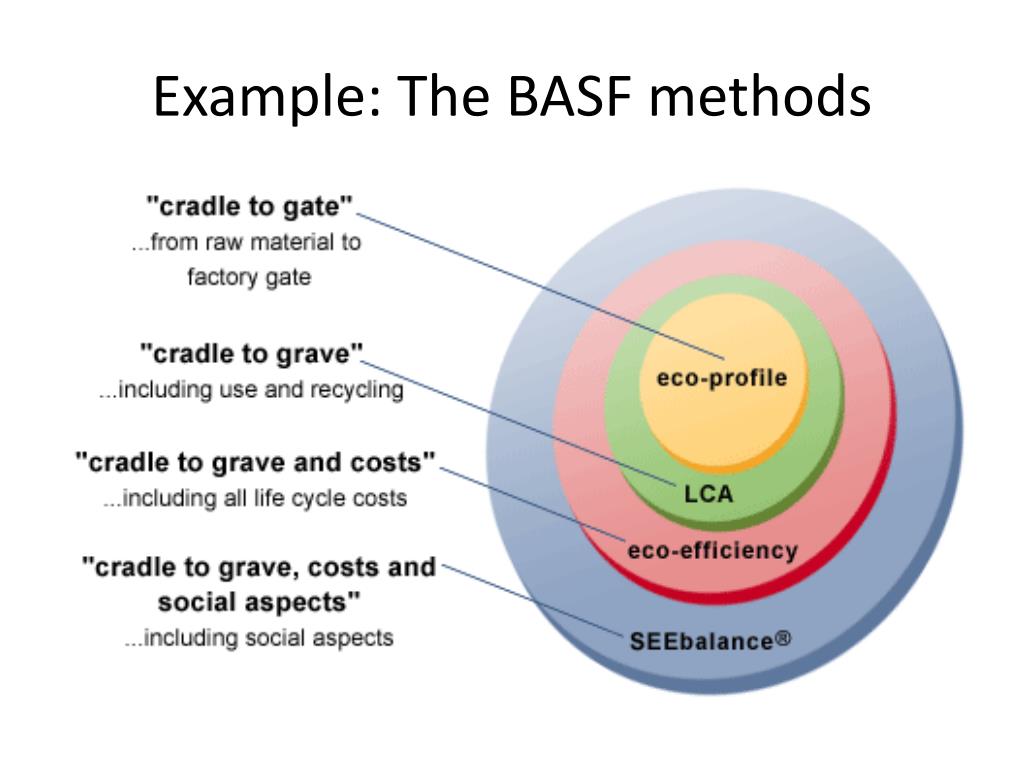 Example: The BASF methods

"cradle to gate"
...from raw material to factory gate

"cradle to grave"
...including use and recycling

"cradle to grave and costs"
...including all life cycle costs

"cradle to grave, costs and social aspects"
...including social aspects

eco-profile

LCA

eco-efficiency

SEEbalance®